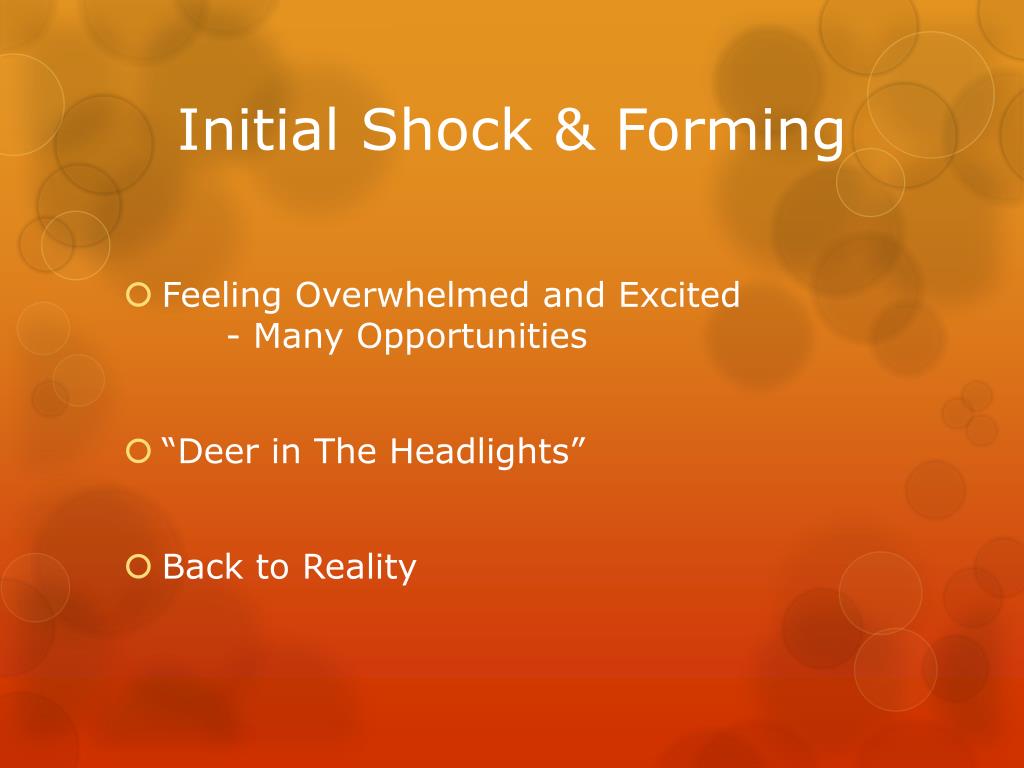 Initial Shock & Forming

Feeling Overwhelmed and Excited
- Many Opportunities

“Deer in The Headlights”

Back to Reality